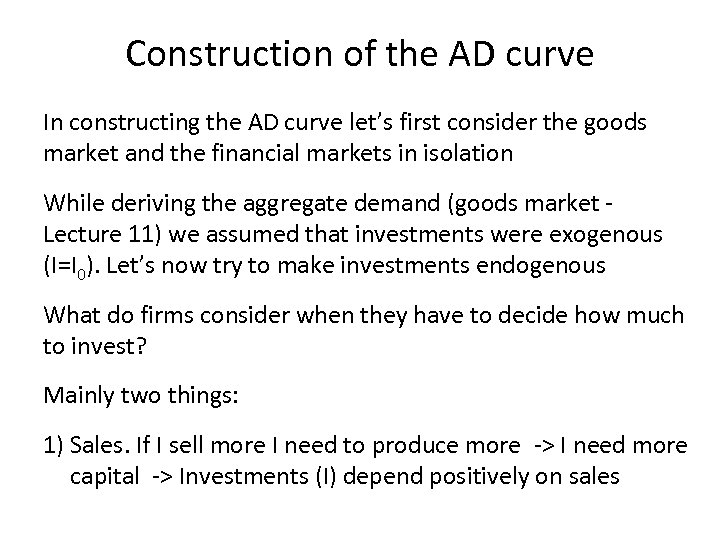 Construction of the AD curve

In constructing the AD curve let's first consider the goods market and the financial markets in isolation

While deriving the aggregate demand (goods market - Lecture 11) we assumed that investments were exogenous ($I=I_0$). Let's now try to make investments endogenous

What do firms consider when they have to decide how much to invest?

Mainly two things:

1) Sales. If I sell more I need to produce more -> I need more capital -> Investments (I) depend positively on sales